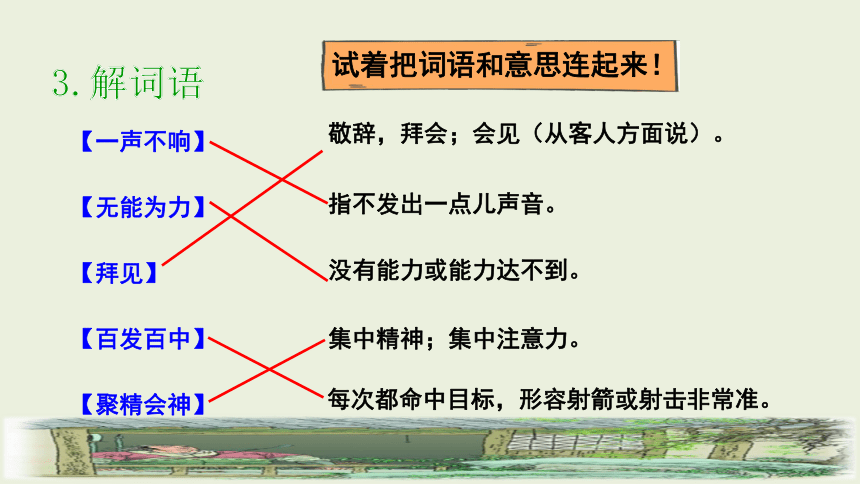 3. 解词语

试着把词语和意思连起来！

【一声不响】

【无能为力】

【拜见】

【百发百中】

【聚精会神】

敬辞，拜会；会见（从客人方面说）。

指不发出一点儿声音。

没有能力或能力达不到。

集中精神；集中注意力。

每次都命中目标，形容射箭或射击非常准。